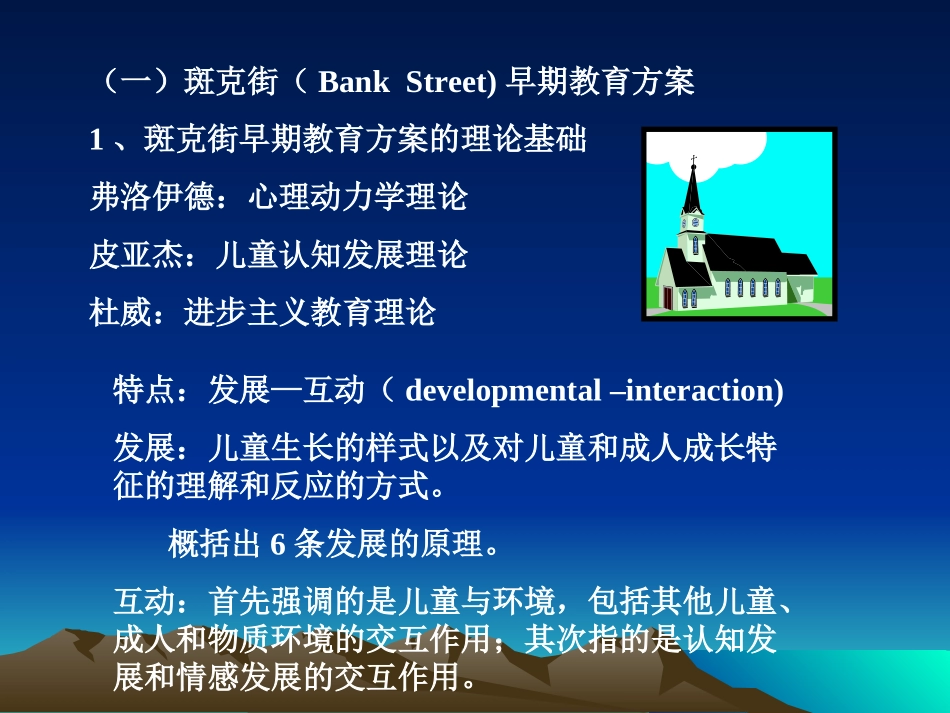 （一）斑克街（ Bank Street) 早期教育方案

1 、斑克街早期教育方案的理论基础

弗洛伊德：心理动力学理论

皮亚杰：儿童认知发展理论

杜威：进步主义教育理论

特点：发展—互动（ developmental –interaction)

发展：儿童生长的样式以及对儿童和成人成长特征的理解和反应的方式。

概括出 6 条发展的原理。

互动：首先强调的是儿童与环境，包括其他儿童、成人和物质环境的交互作用；其次指的是认知发展和情感发展的交互作用。